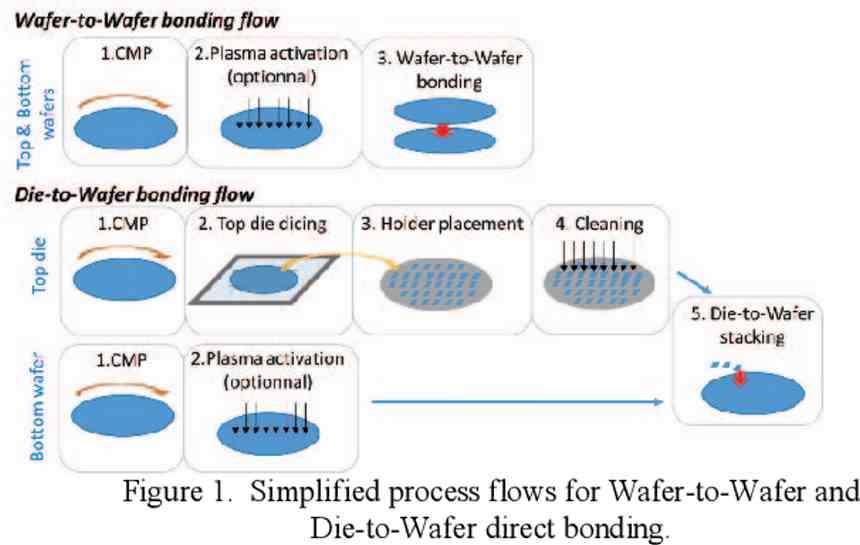 Wafer-to-Wafer bonding flow

Top & Bottom wafers

1.CMP

2.Plasma activation (optionnal)

3. Wafer-to-Wafer bonding

Die-to-Wafer bonding flow

Top die

1.CMP

2. Top die dicing

3. Holder placement

4. Cleaning

5. Die-to-Wafer stacking

Bottom wafer

1.CMP

2.Plasma activation (optionnal)

Figure 1. Simplified process flows for Wafer-to-Wafer and Die-to-Wafer direct bonding.